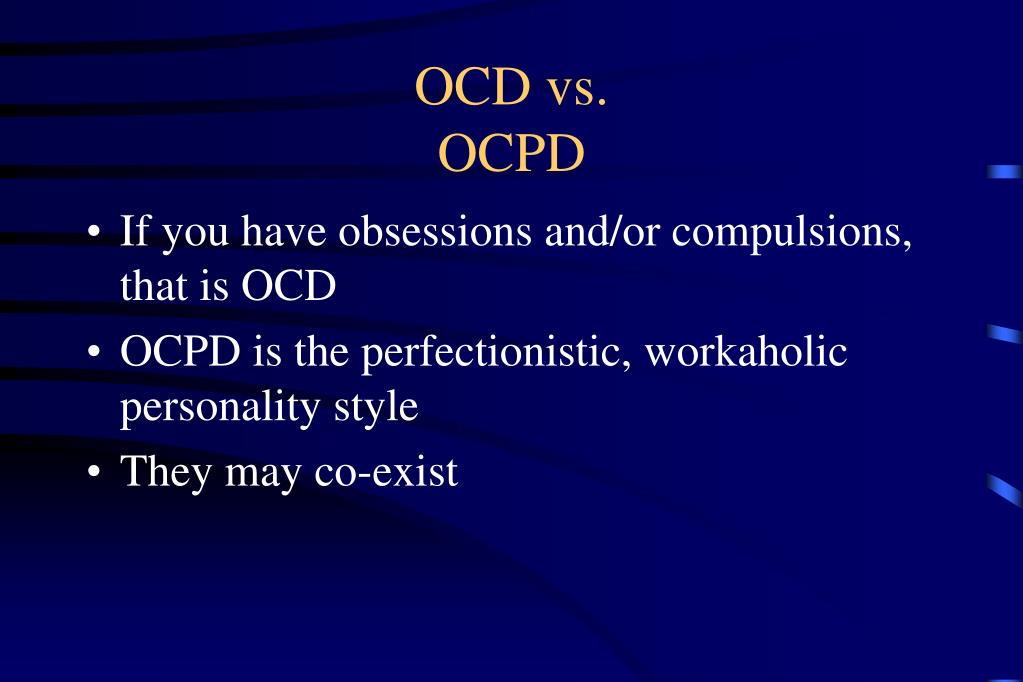 OCD vs.
OCPD

• If you have obsessions and/or compulsions, that is OCD
• OCPD is the perfectionistic, workaholic personality style
• They may co-exist